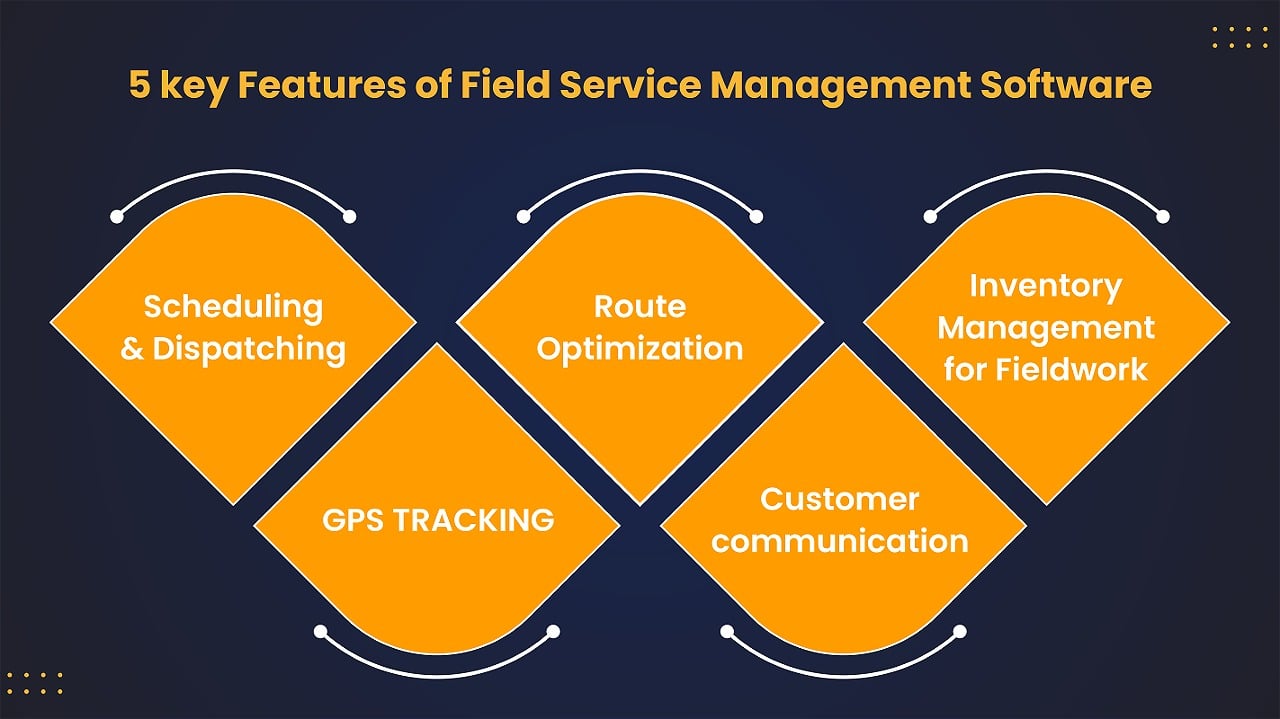 5 key Features of Field Service Management Software

Scheduling & Dispatching

GPS TRACKING

Route Optimization

Customer communication

Inventory Management for Fieldwork